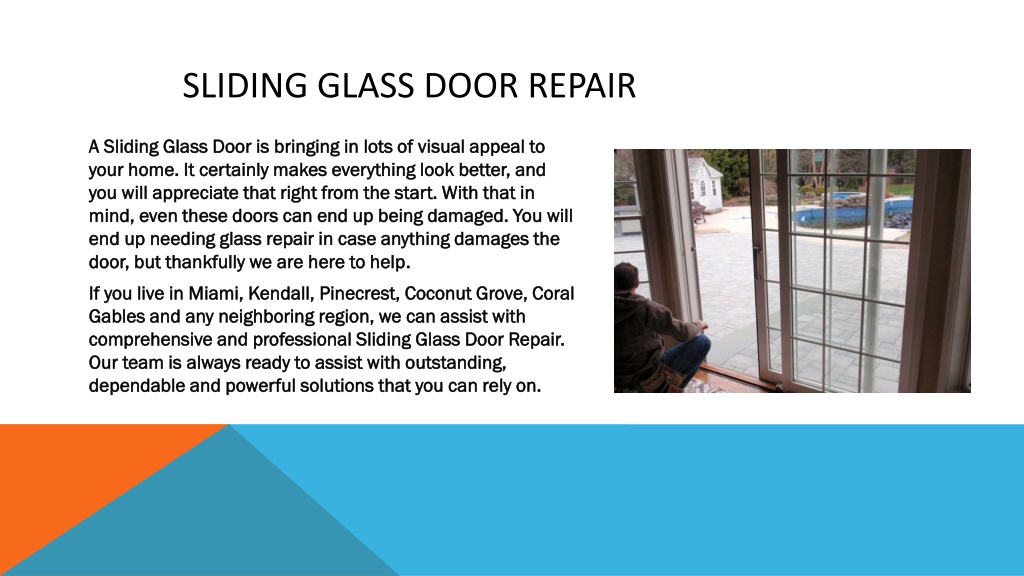 SLIDING GLASS DOOR REPAIR

A Sliding Glass Door is bringing in lots of visual appeal to your home. It certainly makes everything look better, and you will appreciate that right from the start. With that in mind, even these doors can end up being damaged. You will end up needing glass repair in case anything damages the door, but thankfully we are here to help.

If you live in Miami, Kendall, Pinecrest, Coconut Grove, Coral Gables and any neighboring region, we can assist with comprehensive and professional Sliding Glass Door Repair. Our team is always ready to assist with outstanding, dependable and powerful solutions that you can rely on.